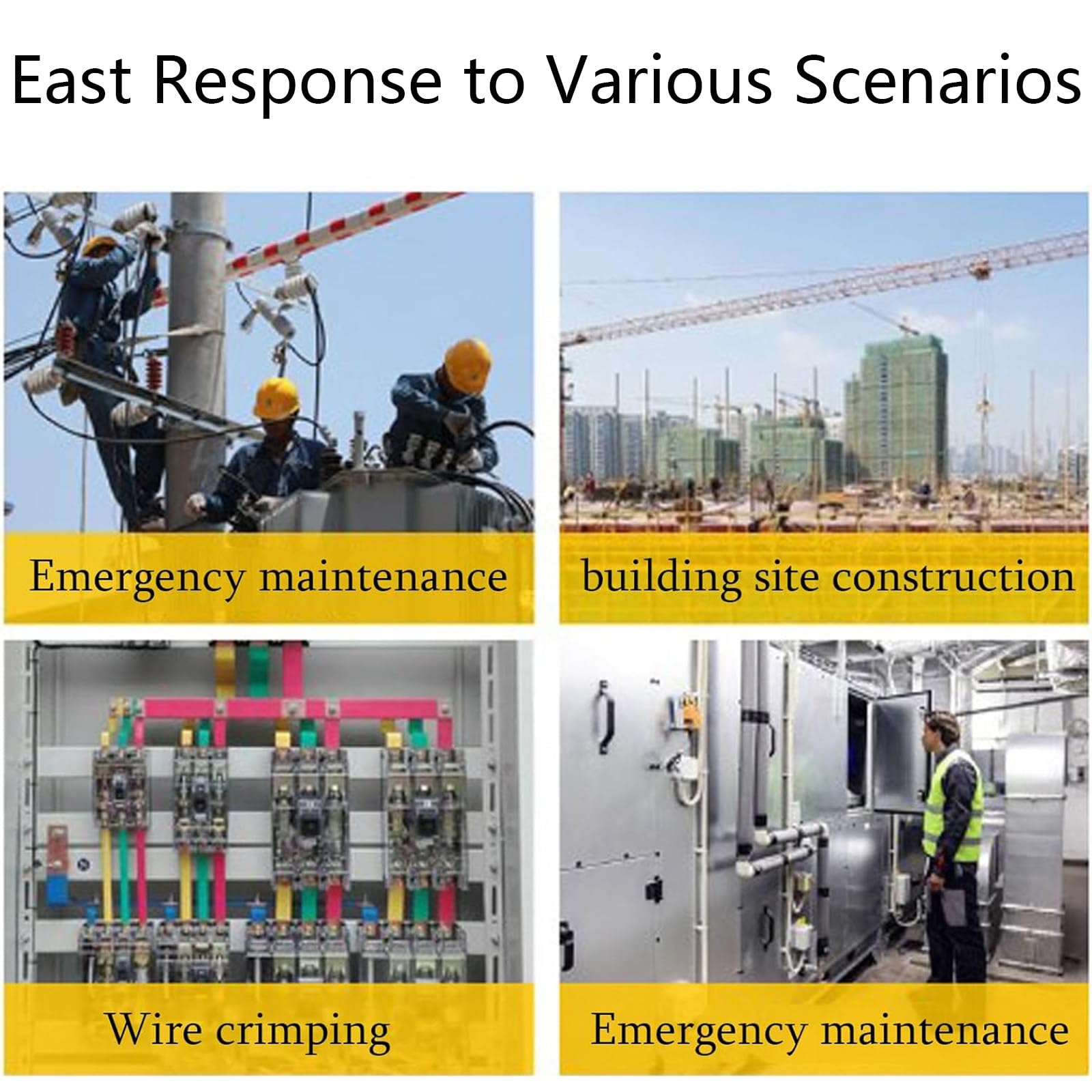 East Response to Various Scenarios

Emergency maintenance

building site construction

Wire crimping

Emergency maintenance